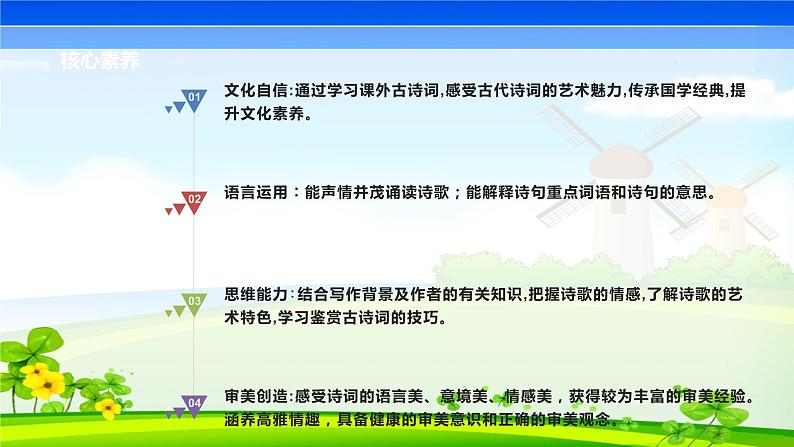 核心素养

01
文化自信:通过学习课外古诗词,感受古代诗词的艺术魅力,传承国学经典,提升文化素养。

02
语言运用：能声情并茂诵读诗歌；能解释诗句重点词语和诗句的意思。

03
思维能力:结合写作背景及作者的有关知识,把握诗歌的情感,了解诗歌的艺术特色,学习鉴赏古诗词的技巧。

04
审美创造:感受诗词的语言美、意境美、情感美，获得较为丰富的审美经验。涵养高雅情趣，具备健康的审美意识和正确的审美观念。